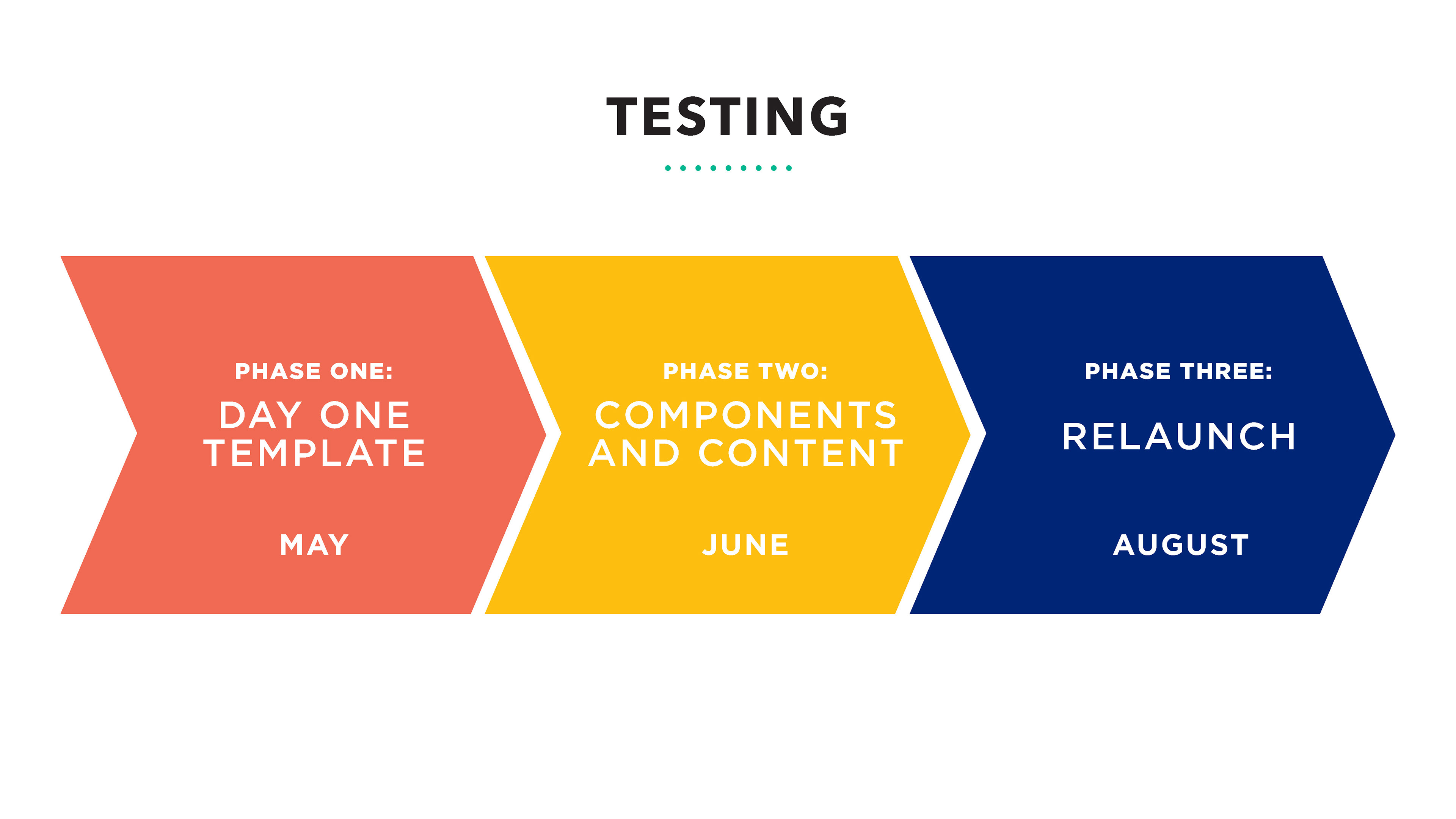 TESTING

PHASE ONE:
DAY ONE TEMPLATE
MAY

PHASE TWO:
COMPONENTS AND CONTENT
JUNE

PHASE THREE:
RELAUNCH
AUGUST